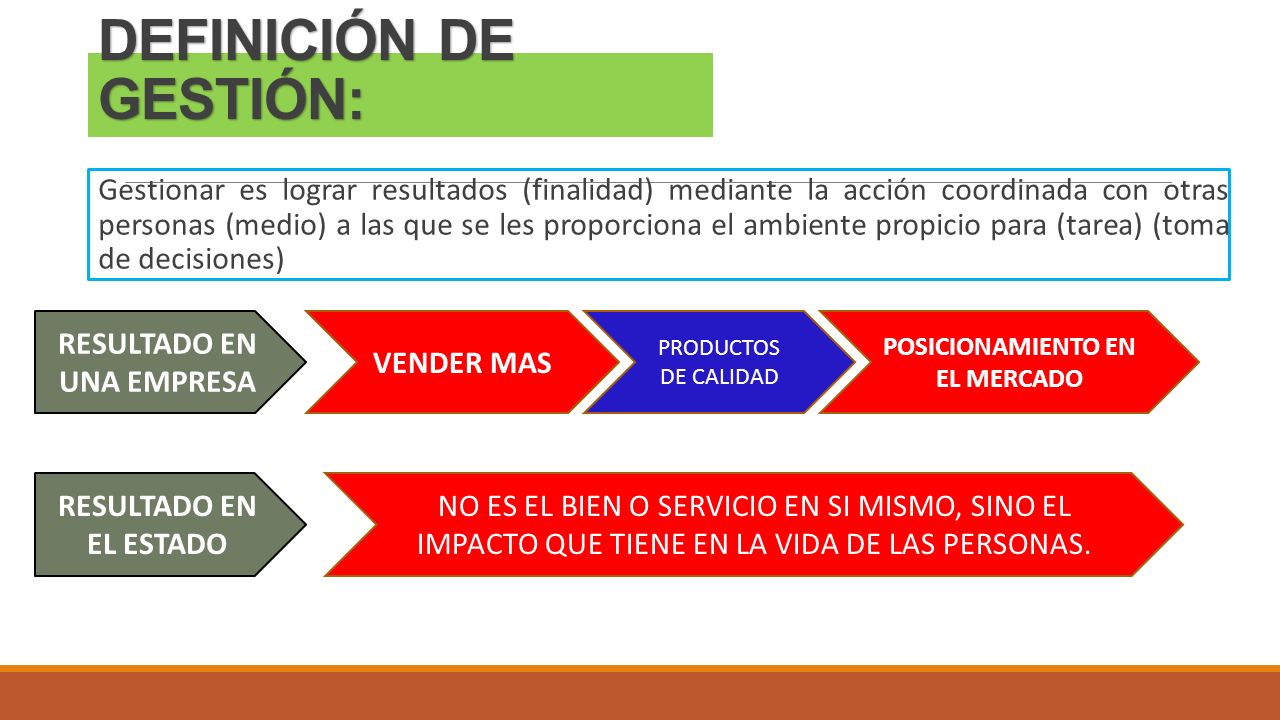 DEFINICIÓN DE GESTIÓN:

Gestionar es lograr resultados (finalidad) mediante la acción coordinada con otras personas (medio) a las que se les proporciona el ambiente propicio para (tarea) (toma de decisiones)

RESULTADO EN UNA EMPRESA

VENDER MAS

PRODUCTOS DE CALIDAD

POSICIONAMIENTO EN EL MERCADO

RESULTADO EN EL ESTADO

NO ES EL BIEN O SERVICIO EN SI MISMO, SINO EL IMPACTO QUE TIENE EN LA VIDA DE LAS PERSONAS.